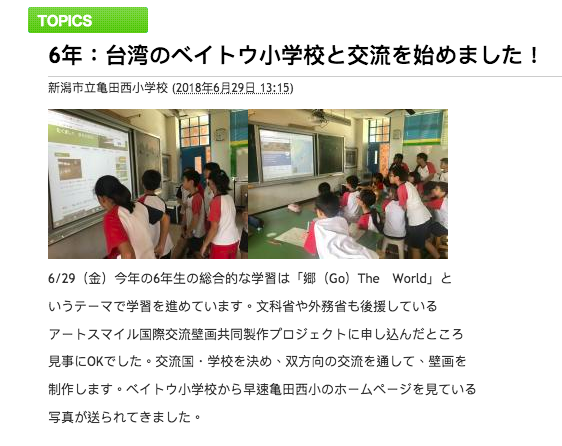 TOPICS

6年：台湾のベイトウ小学校と交流を始めました！

新潟市立亀田西小学校 (2018年6月29日 13:15)

6/29（金）今年の6年生の総合的な学習は「郷（Go）The World」というテーマで学習を進めています。文科省や外務省も後援しているアートスマイル国際交流壁画共同製作プロジェクトに申し込んだところ見事にOKでした。交流国・学校を決め、双方向の交流を通して、壁画を制作します。ベイトウ小学校から早速亀田西小のホームページを見ている写真が送られてきました。